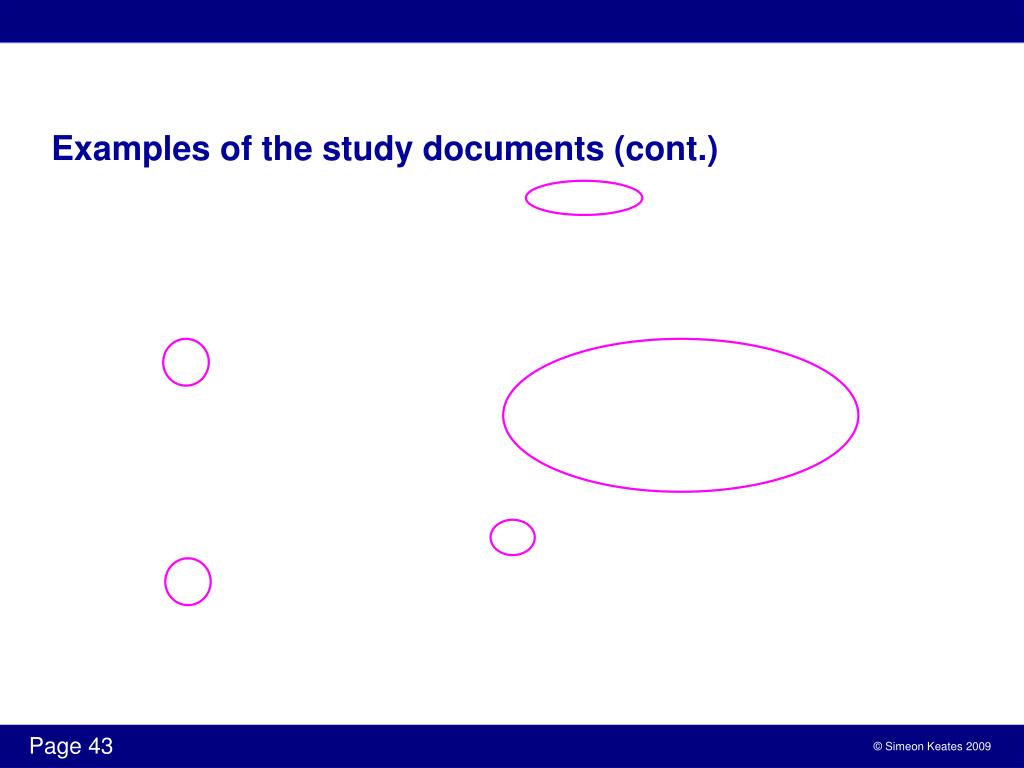 Examples of the study documents (cont.)

Page 43

© Simeon Keates 2009